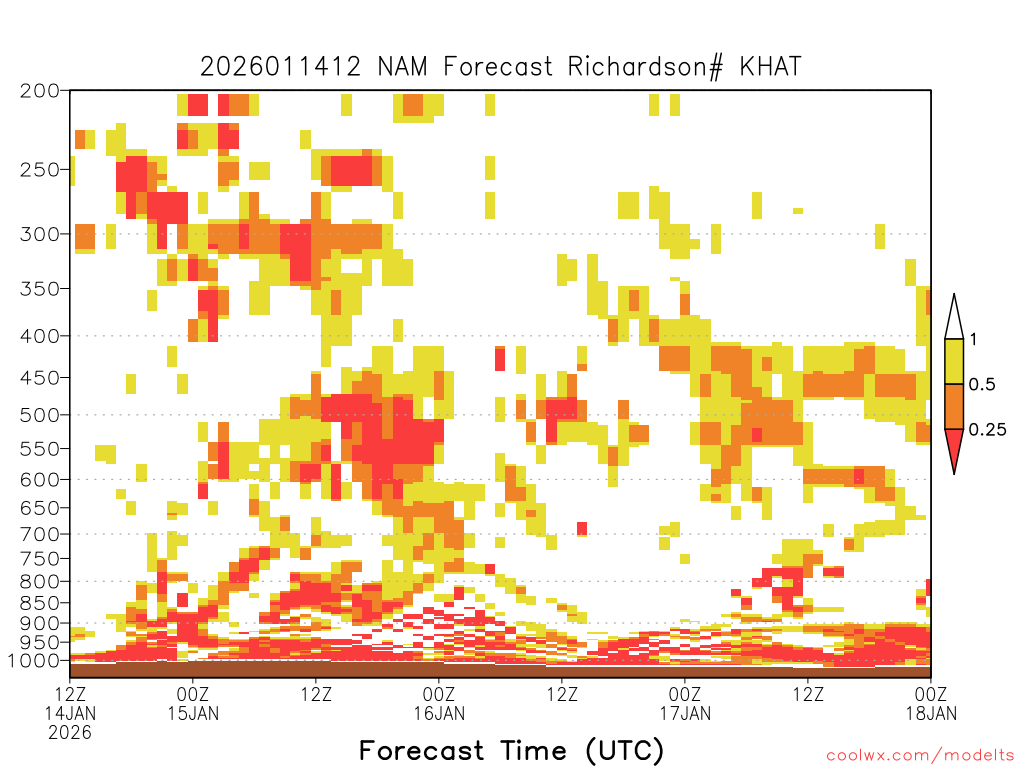 2026011412 NAM Forecast Richardson# KHAT

200
250
300
350
400
450
500
550
600
650
700
750
800
850
900
950
1000

1
0.5
0.25

12Z
14JAN
2026
00Z
15JAN
12Z
00Z
16JAN
12Z
00Z
17JAN
12Z
00Z
18JAN

Forecast Time (UTC)

coolwx.com/modelts